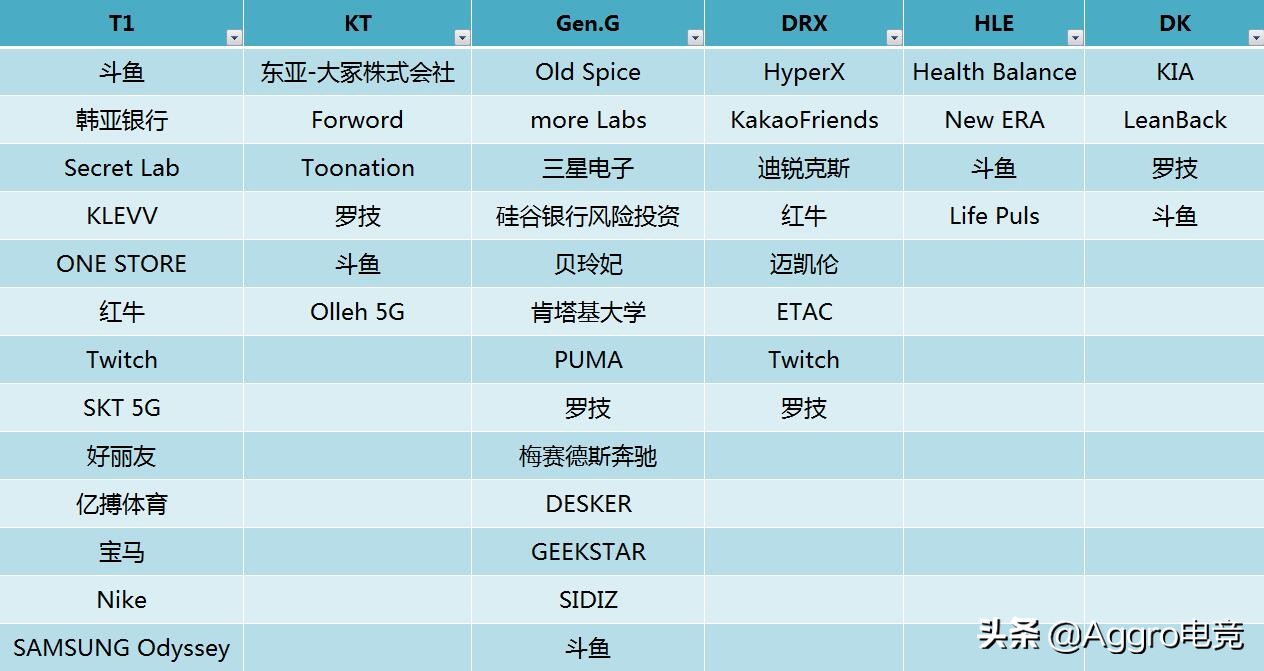 | T1 | KT | Gen.G | DRX | HLE | DK |
|---|---|---|---|---|---|
| 斗鱼 | 东亚-大冢株式会社 | Old Spice | HyperX | Health Balance | KIA |
| 韩亚银行 | Forword | more Labs | KakaoFriends | New ERA | LeanBack |
| Secret Lab | Toonation | 三星电子 | 迪锐克斯 | 斗鱼 | 罗技 |
| KLEVV | 罗技 | 硅谷银行风险投资 | 红牛 | Life Puls | 斗鱼 |
| ONE STORE | 斗鱼 | 贝玲妃 | 迈凯伦 | | |
| 红牛 | Olleh 5G | 肯塔基大学 | ETAC | | |
| Twitch | | PUMA | Twitch | | |
| SKT 5G | | 罗技 | 罗技 | | |
| 好丽友 | | 梅赛德斯奔驰 | | | |
| 亿搏体育 | | DESKER | | | |
| 宝马 | | GEEKSTAR | | | |
| Nike | | SIDIZ | | | |
| SAMSUNG Odyssey | | 斗鱼 | | | |

头条 @Aggro电竞